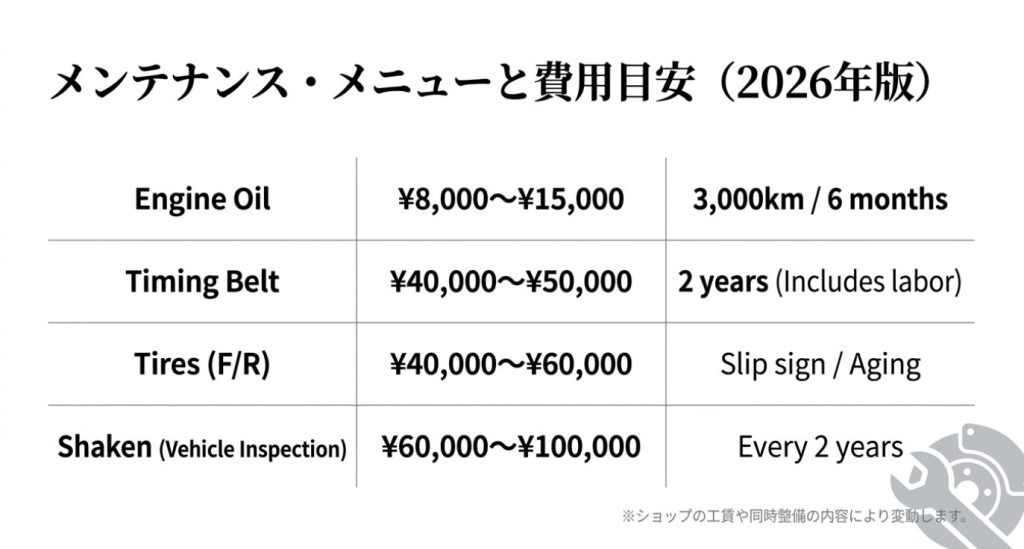 メンテナンス・メニューと費用目安（2026年版）

| Engine Oil | ¥8,000〜¥15,000 | 3,000km / 6 months |
|---|---|---|
| Timing Belt | ¥40,000〜¥50,000 | 2 years (Includes labor) |
| Tires (F/R) | ¥40,000〜¥60,000 | Slip sign / Aging |
| Shaken (Vehicle Inspection) | ¥60,000〜¥100,000 | Every 2 years |

※ショップの工賃や同時整備の内容により変動します。